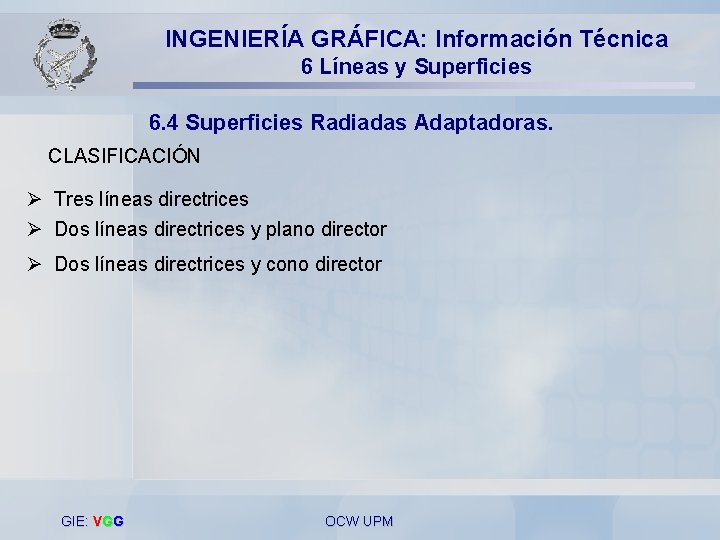 INGENIERÍA GRÁFICA: Información Técnica
6 Líneas y Superficies

6.4 Superficies Radiadas Adaptadoras.

CLASIFICACIÓN

➢ Tres líneas directrices
➢ Dos líneas directrices y plano director
➢ Dos líneas directrices y cono director

GIE: VGG

OCW UPM